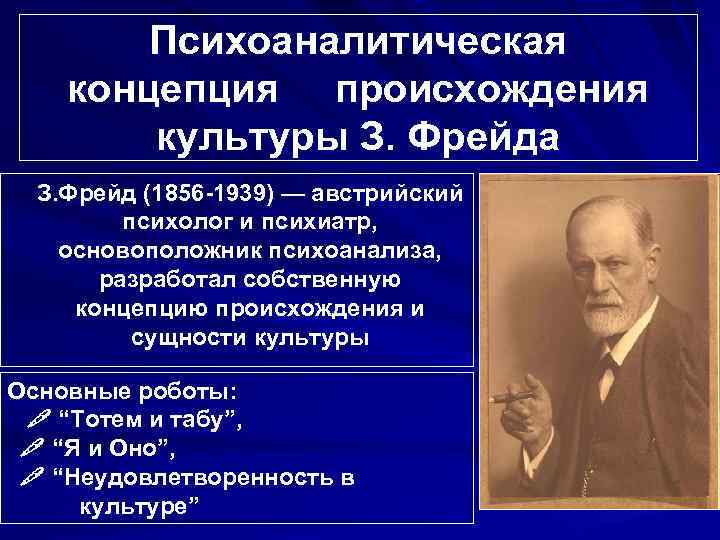 Психоаналитическая концепция происхождения культуры З. Фрейда

З.Фрейд (1856-1939) — австрийский психолог и психиатр, основоположник психоанализа, разработал собственную концепцию происхождения и сущности культуры

Основные роботы:
“Тотем и табу”,
“Я и Оно”,
“Неудовлетворенность в культуре”